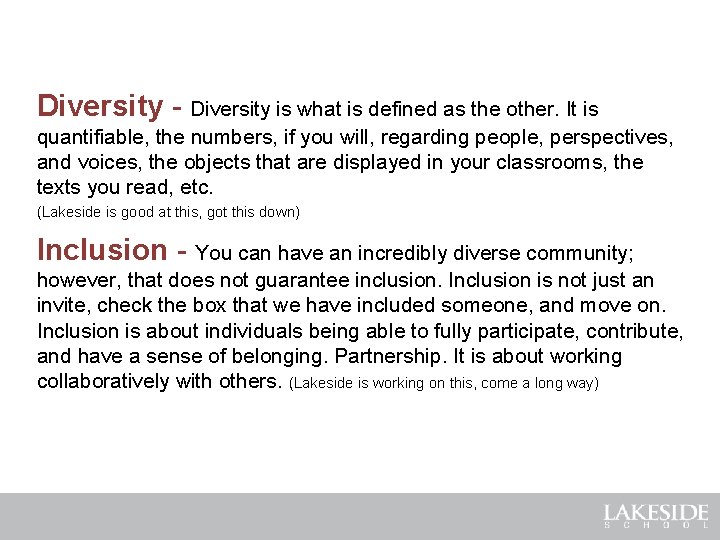 Diversity - Diversity is what is defined as the other. It is quantifiable, the numbers, if you will, regarding people, perspectives, and voices, the objects that are displayed in your classrooms, the texts you read, etc.
(Lakeside is good at this, got this down)

Inclusion - You can have an incredibly diverse community; however, that does not guarantee inclusion. Inclusion is not just an invite, check the box that we have included someone, and move on. Inclusion is about individuals being able to fully participate, contribute, and have a sense of belonging. Partnership. It is about working collaboratively with others. (Lakeside is working on this, come a long way)

LAKESIDE
SCHOOL